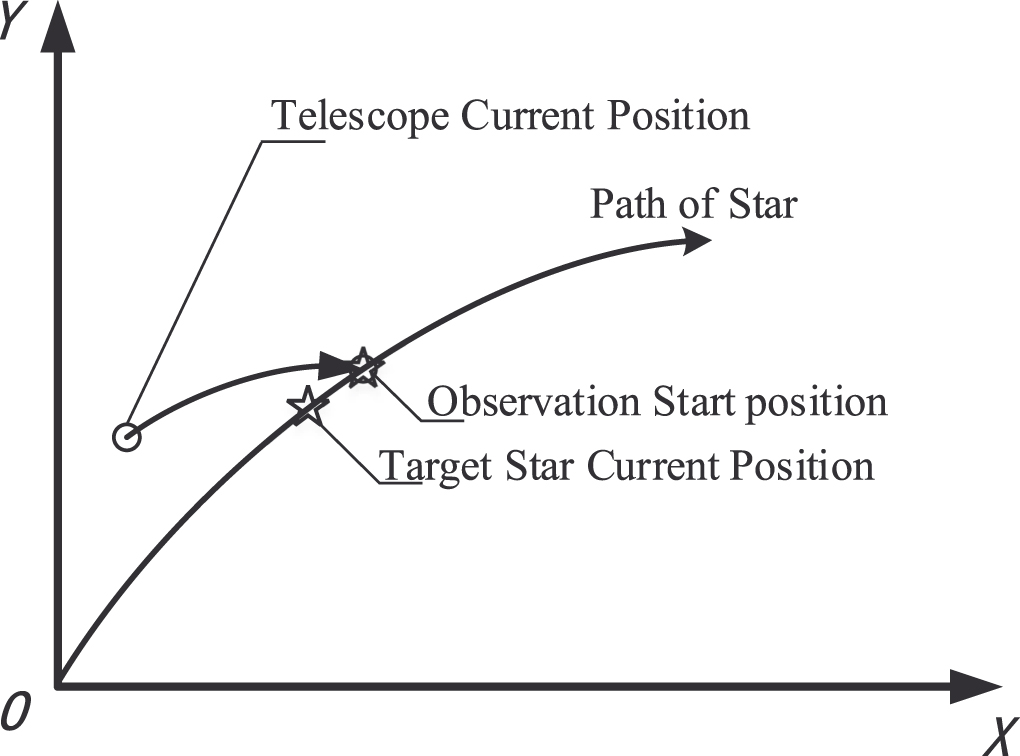 Y

Telescope Current Position

Path of Star

Observation Start position

Target Star Current Position

O

X